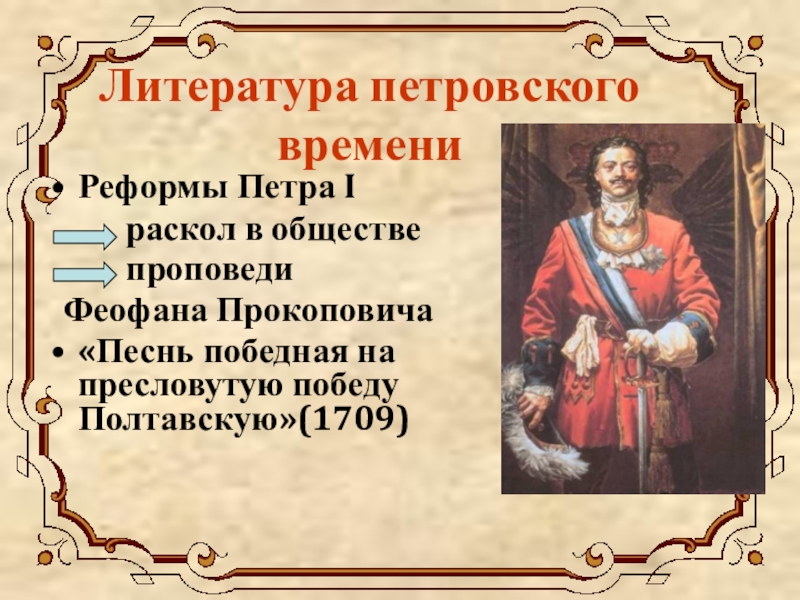 Литература петровского времени

• Реформы Петра I

раскол в обществе

проповеди

Феофана Прокоповича

• «Песнь победная на пресловутую победу Полтавскую»(1709)